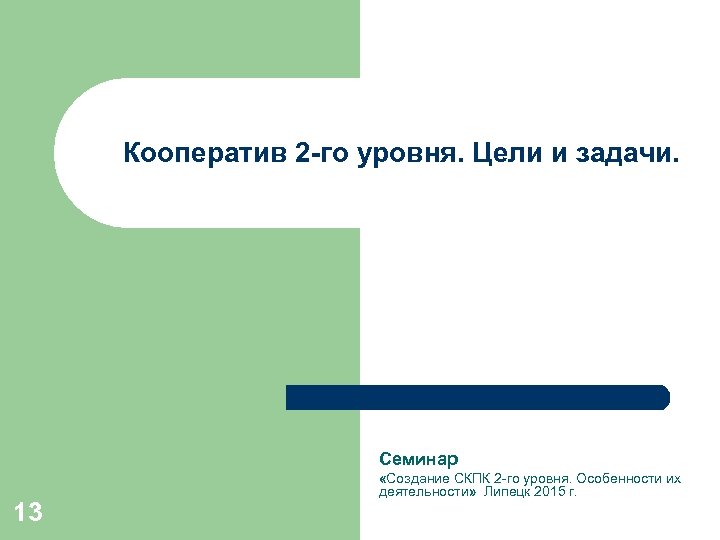 Кооператив 2-го уровня. Цели и задачи.

Семинар
«Создание СКПК 2-го уровня. Особенности их деятельности» Липецк 2015 г.

13